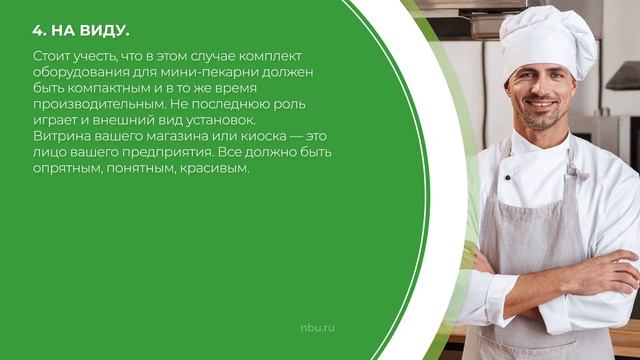 4. НА ВИДУ.

Стоит учесть, что в этом случае комплект оборудования для мини-пекарни должен быть компактным и в то же время производительным. Не последнюю роль играет и внешний вид установок. Витрина вашего магазина или киоска — это лицо вашего предприятия. Все должно быть опрятным, понятным, красивым.

nbu.ru